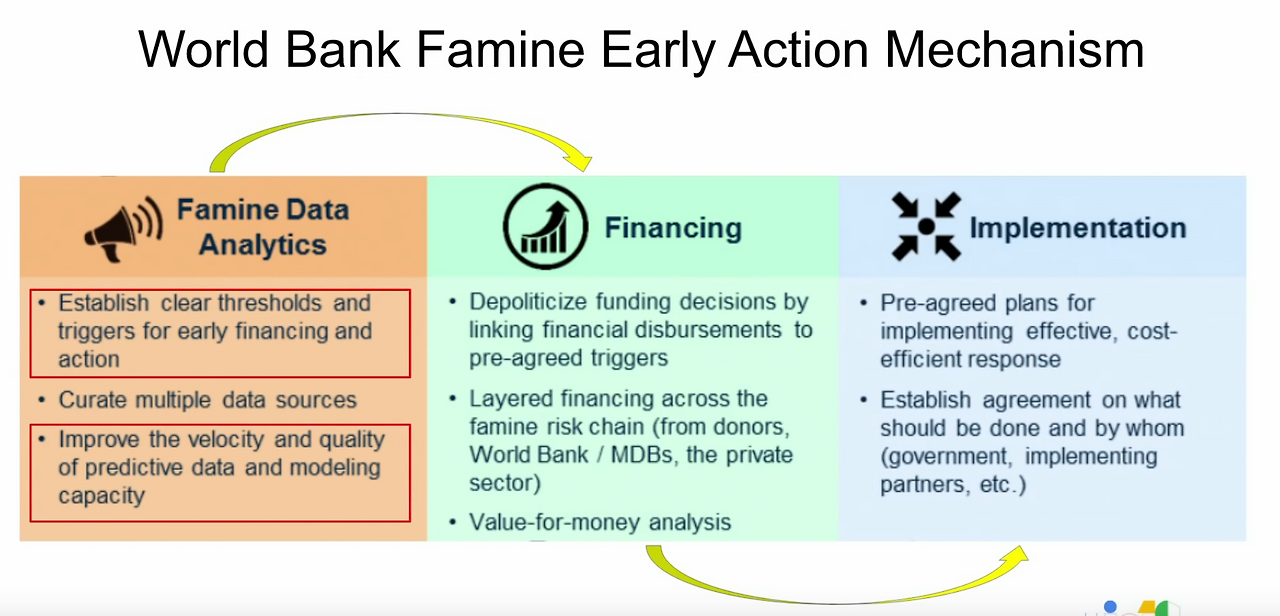 World Bank Famine Early Action Mechanism

Famine Data Analytics

• Establish clear thresholds and triggers for early financing and action
• Curate multiple data sources
• Improve the velocity and quality of predictive data and modeling capacity

Financing

• Depoliticize funding decisions by linking financial disbursements to pre-agreed triggers
• Layered financing across the famine risk chain (from donors, World Bank / MDBs, the private sector)
• Value-for-money analysis

Implementation

• Pre-agreed plans for implementing effective, cost-efficient response
• Establish agreement on what should be done and by whom (government, implementing partners, etc.)